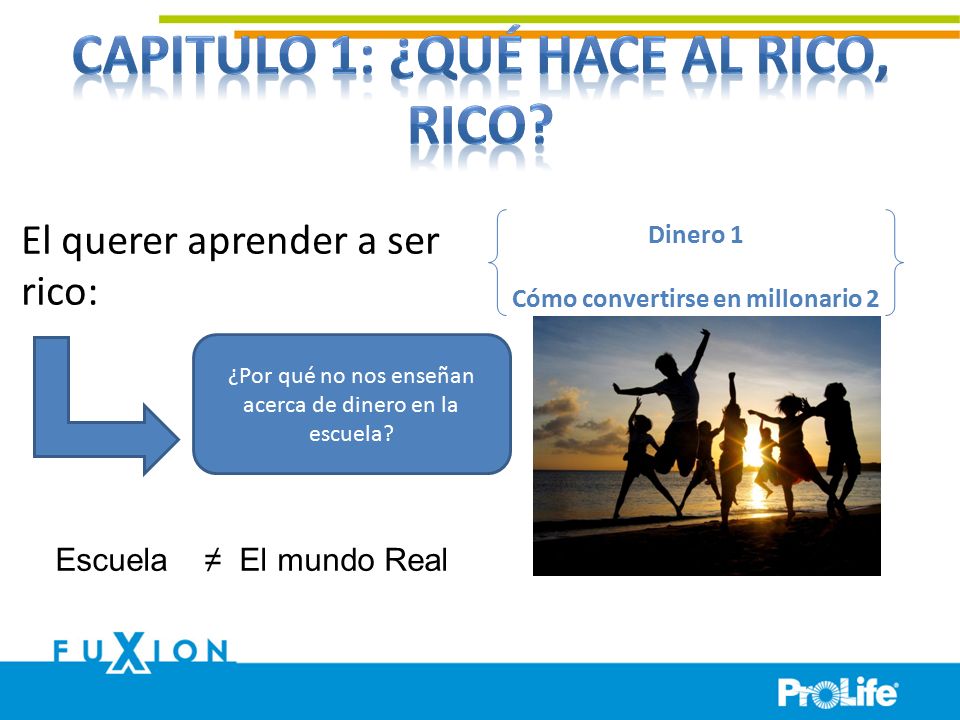 CAPITULO 1: ¿QUÉ HACE AL RICO, RICO?

El querer aprender a ser rico:

Dinero 1

Cómo convertirse en millonario 2

¿Por qué no nos enseñan acerca de dinero en la escuela?

Escuela $\neq$ El mundo Real

FUXION

ProLife